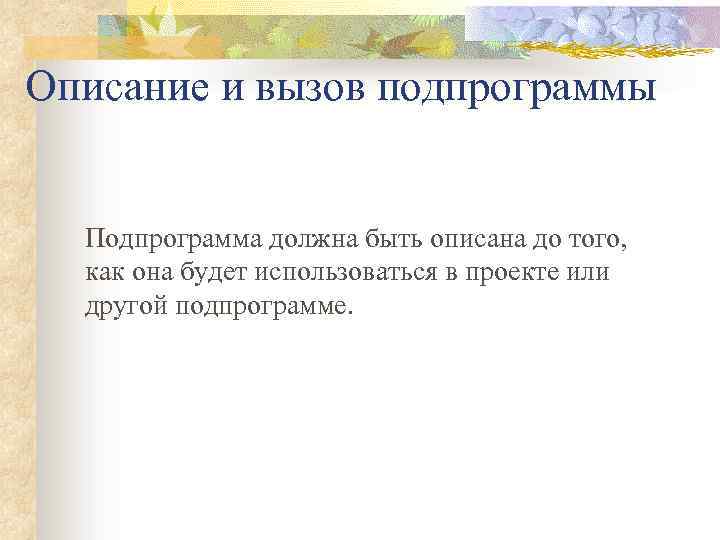 Описание и вызов подпрограммы

Подпрограмма должна быть описана до того, как она будет использоваться в проекте или другой подпрограмме.